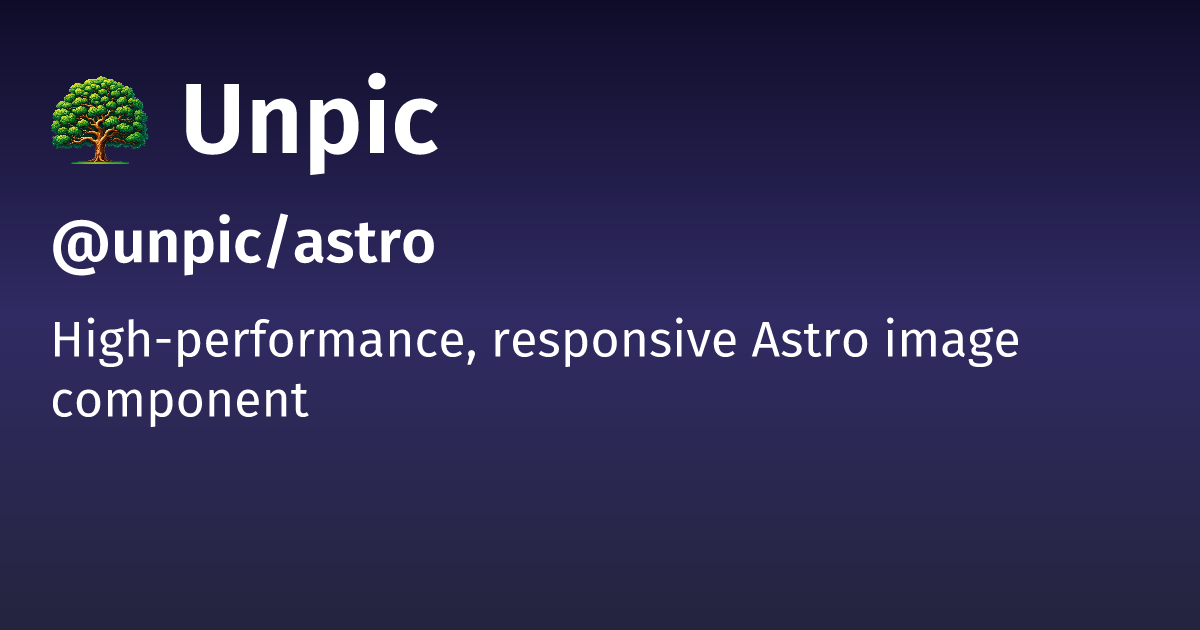 Unpic

@unpic/astro

High-performance, responsive Astro image component